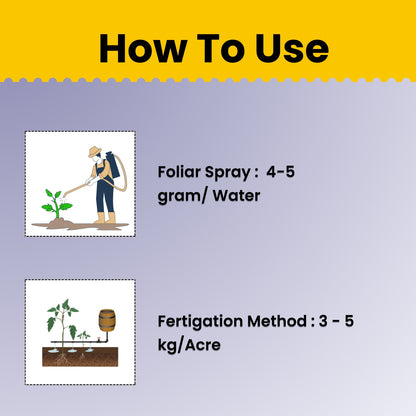 How To Use

Foliar Spray : 4-5 gram/ Water

Fertigation Method : 3 - 5 kg/Acre